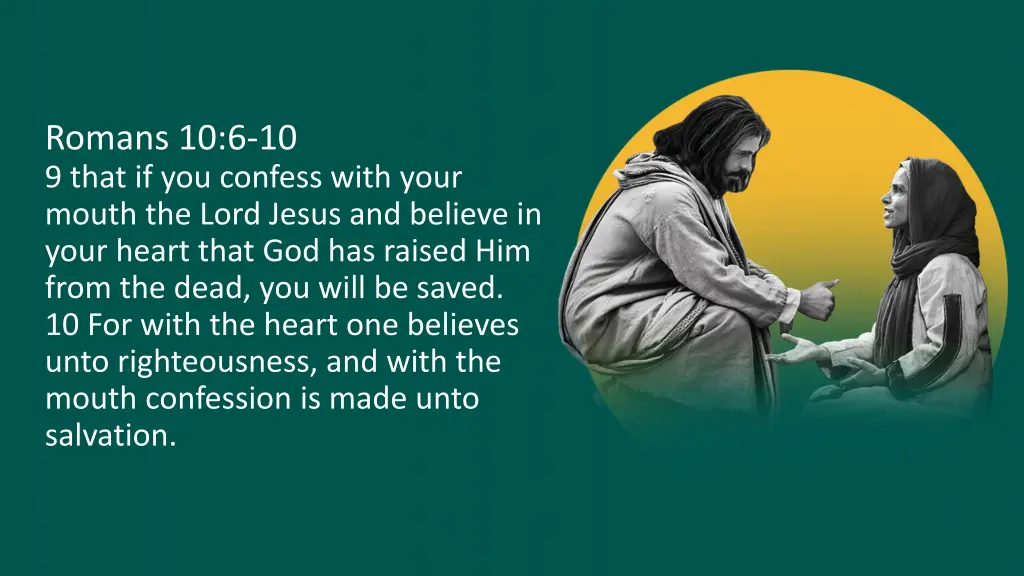 Romans 10:6-10
9 that if you confess with your mouth the Lord Jesus and believe in your heart that God has raised Him from the dead, you will be saved.
10 For with the heart one believes unto righteousness, and with the mouth confession is made unto salvation.